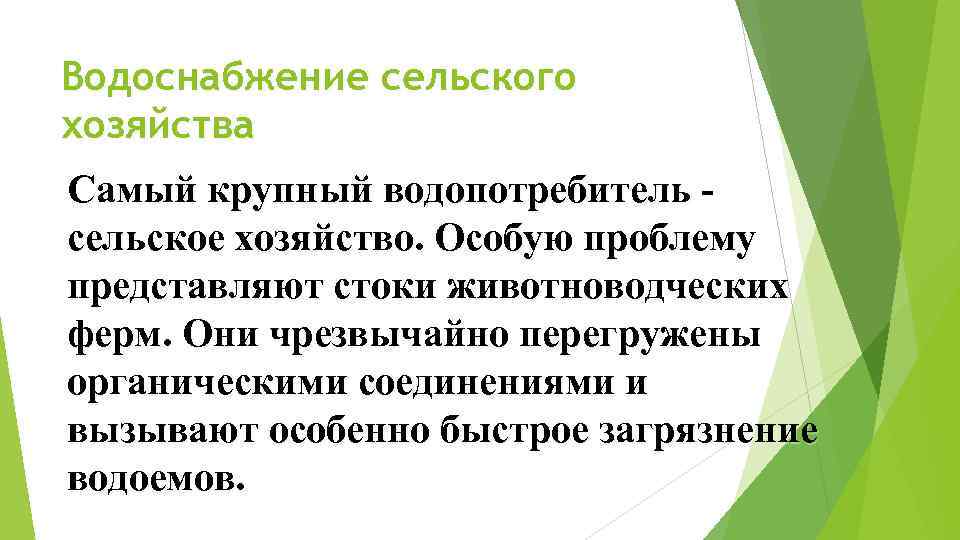 Водоснабжение сельского хозяйства

Самый крупный водопотребитель - сельское хозяйство. Особую проблему представляют стоки животноводческих ферм. Они чрезвычайно перегружены органическими соединениями и вызывают особенно быстрое загрязнение водоемов.